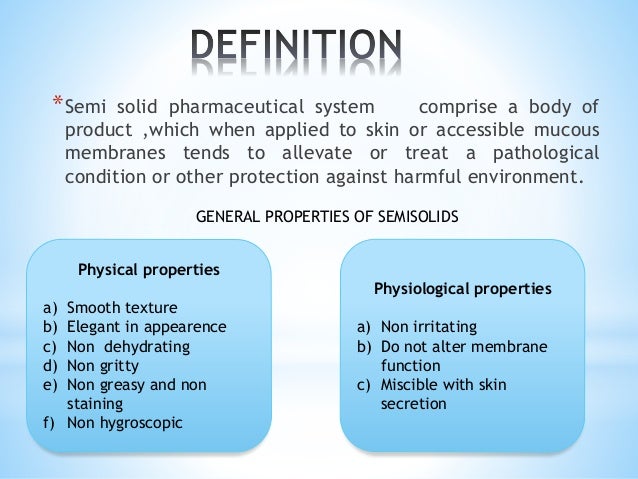 DEFINITION

*Semi solid pharmaceutical system comprise a body of product ,which when applied to skin or accessible mucous membranes tends to allevate or treat a pathological condition or other protection against harmful environment.

GENERAL PROPERTIES OF SEMISOLIDS

Physical properties

a) Smooth texture
b) Elegant in appearence
c) Non dehydrating
d) Non gritty
e) Non greasy and non staining
f) Non hygroscopic

Physiological properties

a) Non irritating
b) Do not alter membrane function
c) Miscible with skin secretion